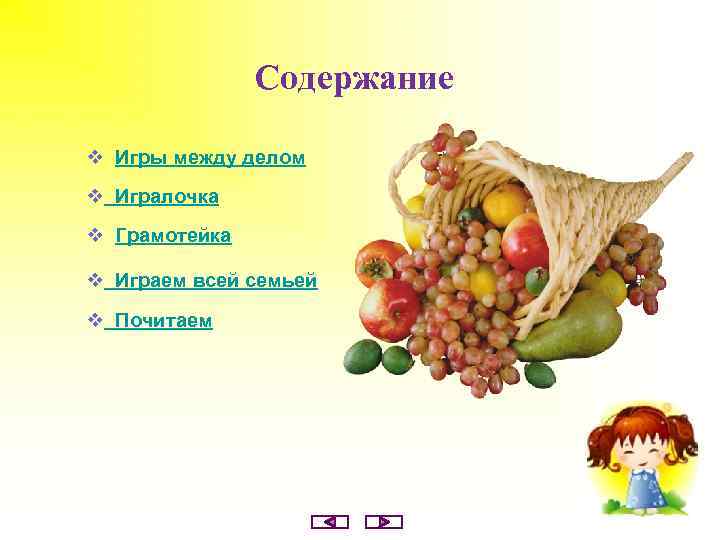 Содержание

❖ Игры между делом

❖ Игралочка

❖ Грамотейка

❖ Играем всей семьей

❖ Почитаем